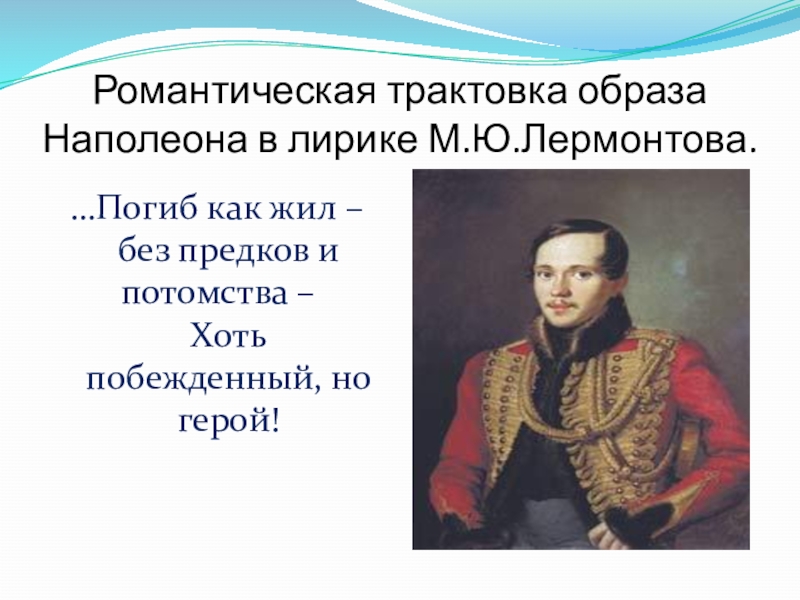 Романтическая трактовка образа Наполеона в лирике М.Ю.Лермонтова.

…Погиб как жил – без предков и потомства – Хоть побежденный, но герой!